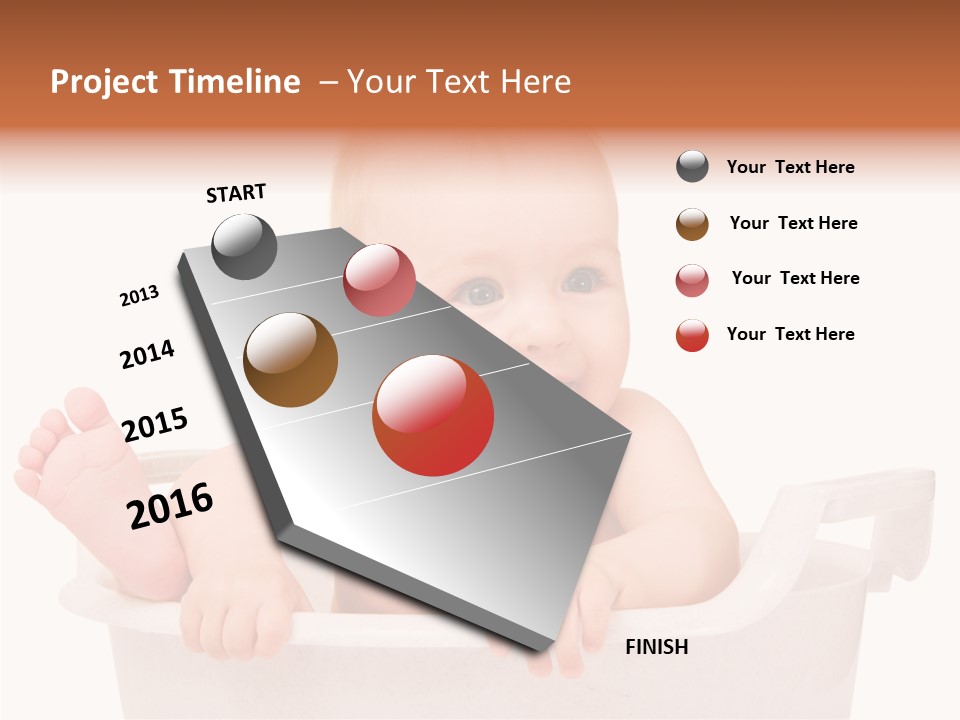 Project Timeline – Your Text Here

START

2013

2014

2015

2016

FINISH

Your Text Here

Your Text Here

Your Text Here

Your Text Here